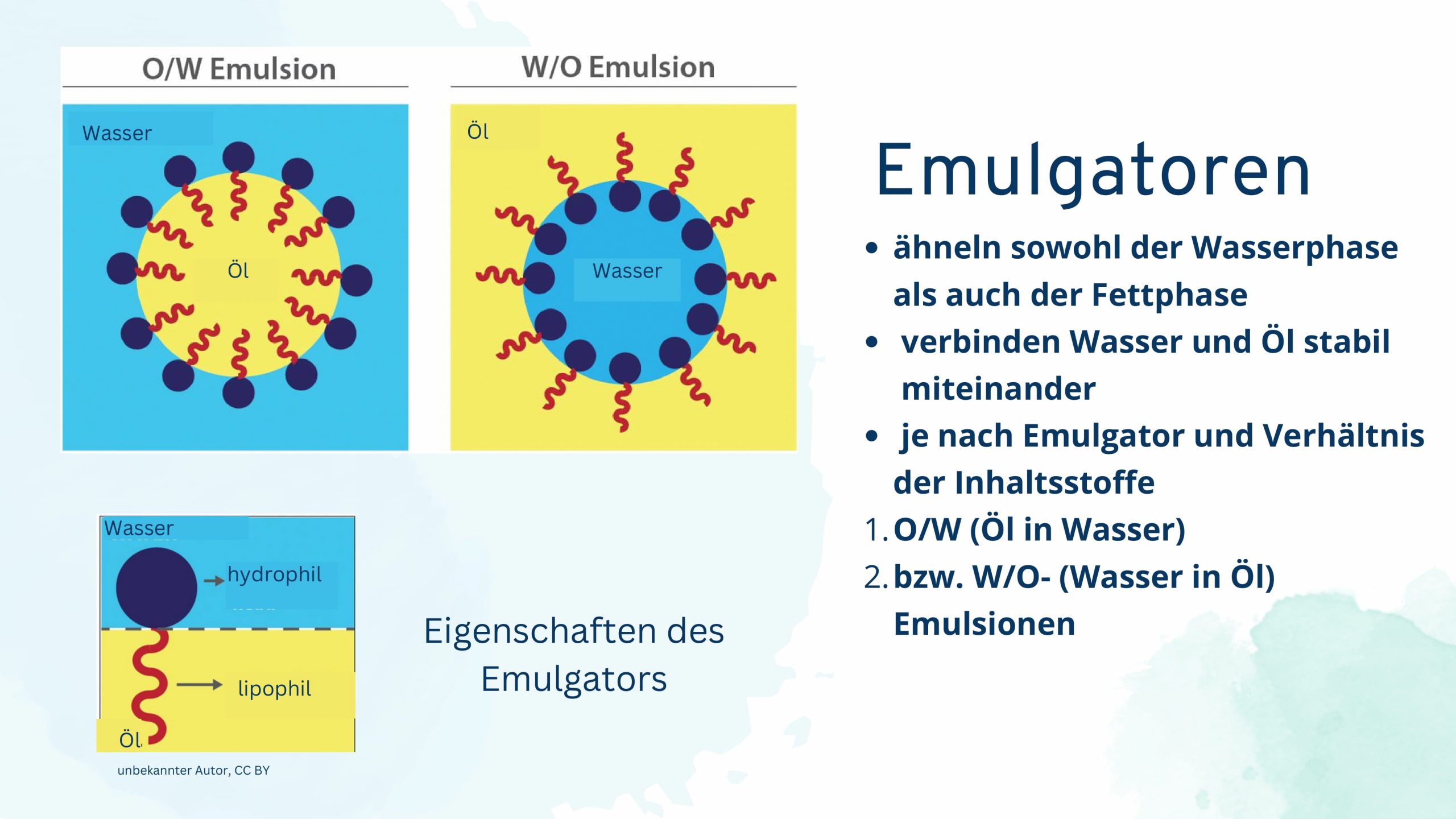 O/W Emulsion

Wasser

Öl

W/O Emulsion

Öl

Wasser

Wasser

hydrophil

lipophil

Öl

unbekannter Autor, CC BY

Eigenschaften des Emulgators

Emulgatoren

• ähneln sowohl der Wasserphase als auch der Fettphase
• verbinden Wasser und Öl stabil miteinander
• je nach Emulgator und Verhältnis der Inhaltsstoffe
1. O/W (Öl in Wasser)
2. bzw. W/O- (Wasser in Öl) Emulsionen